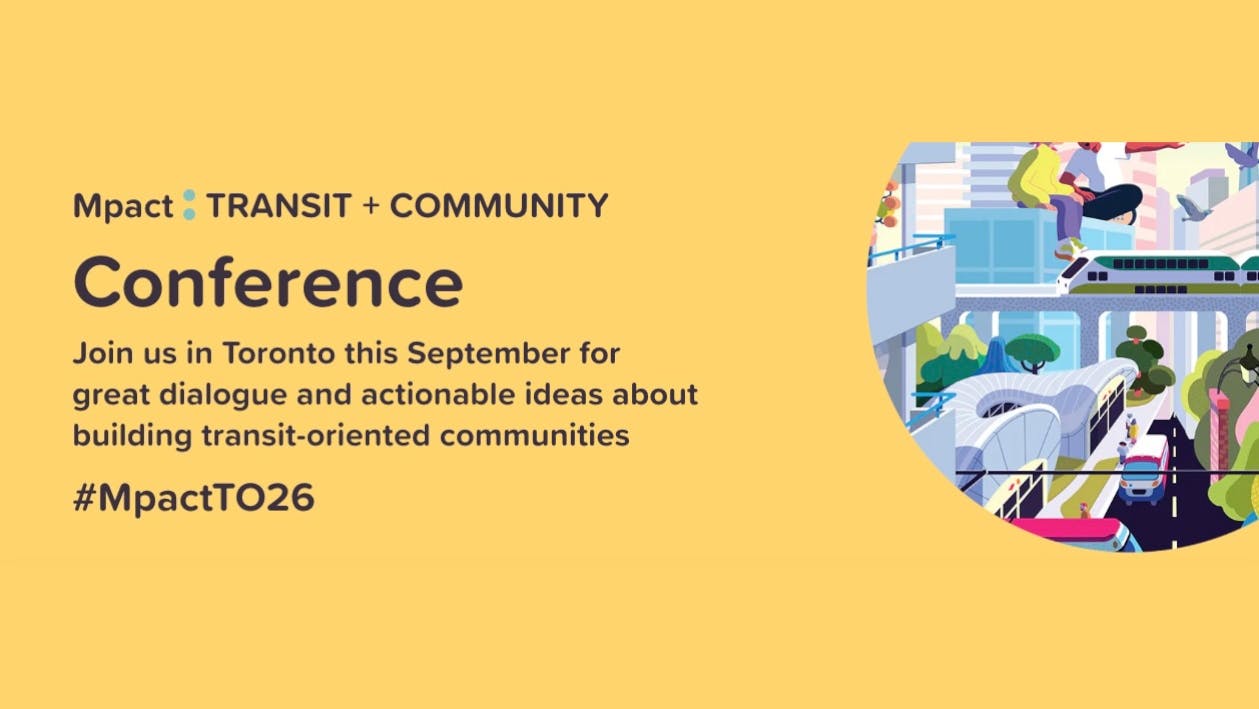 Mpact : TRANSIT + COMMUNITY

Conference

Join us in Toronto this September for great dialogue and actionable ideas about building transit-oriented communities

#MpactTO26